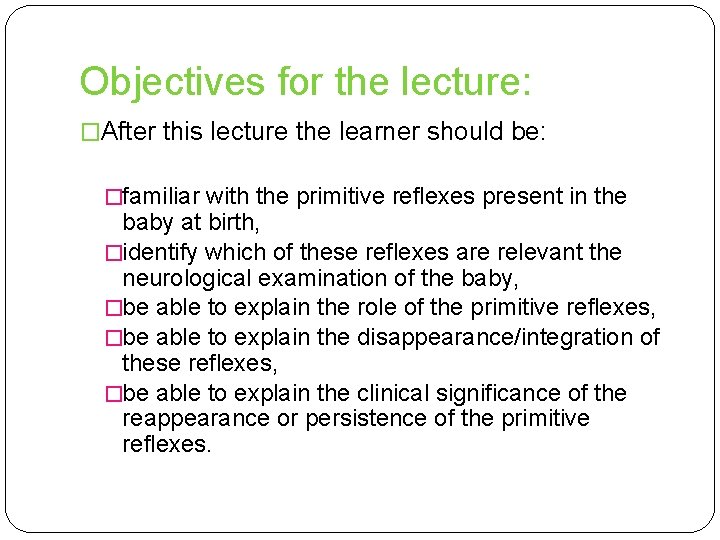 Objectives for the lecture:

□After this lecture the learner should be:

□familiar with the primitive reflexes present in the baby at birth,

□identify which of these reflexes are relevant the neurological examination of the baby,

□be able to explain the role of the primitive reflexes,

□be able to explain the disappearance/integration of these reflexes,

□be able to explain the clinical significance of the reappearance or persistence of the primitive reflexes.